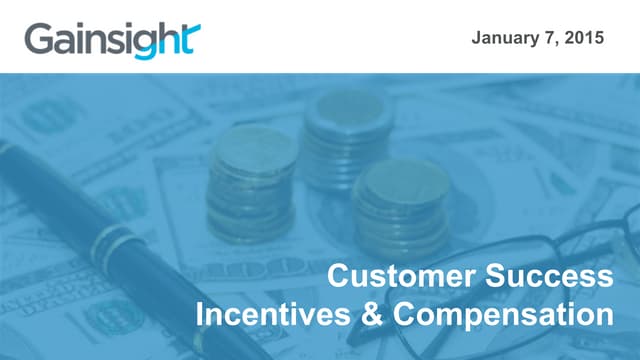 Gainsight

January 7, 2015

Customer Success
Incentives & Compensation